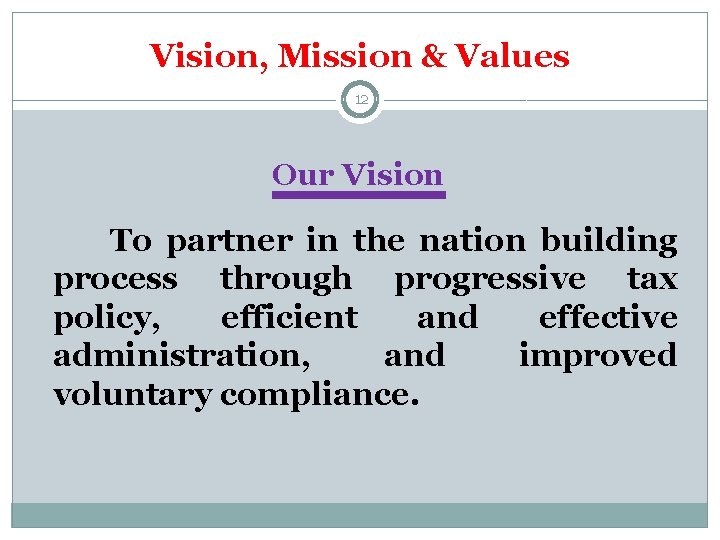 Vision, Mission & Values

12

Our Vision

To partner in the nation building process through progressive tax policy, efficient and effective administration, and improved voluntary compliance.